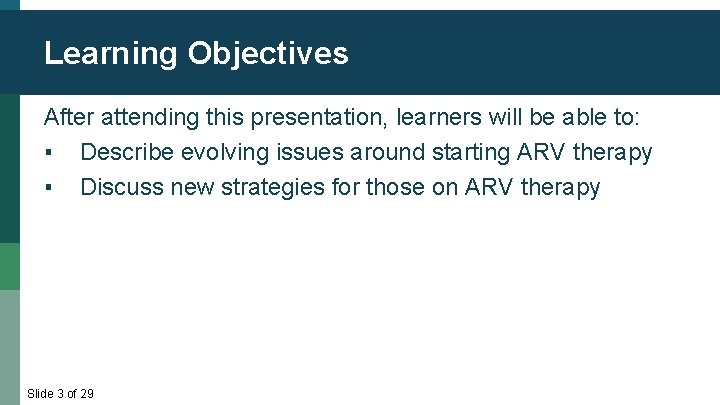 Learning Objectives

After attending this presentation, learners will be able to:

▪ Describe evolving issues around starting ARV therapy

▪ Discuss new strategies for those on ARV therapy

Slide 3 of 29